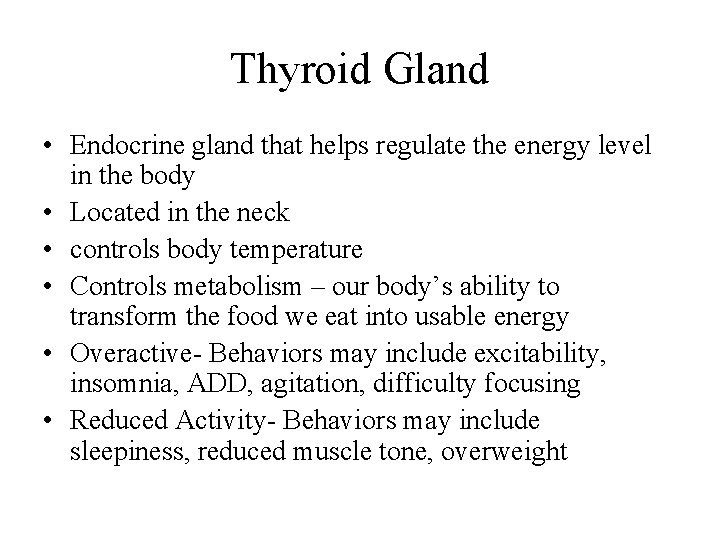 Thyroid Gland

• Endocrine gland that helps regulate the energy level in the body
• Located in the neck
• controls body temperature
• Controls metabolism – our body’s ability to transform the food we eat into usable energy
• Overactive- Behaviors may include excitability, insomnia, ADD, agitation, difficulty focusing
• Reduced Activity- Behaviors may include sleepiness, reduced muscle tone, overweight